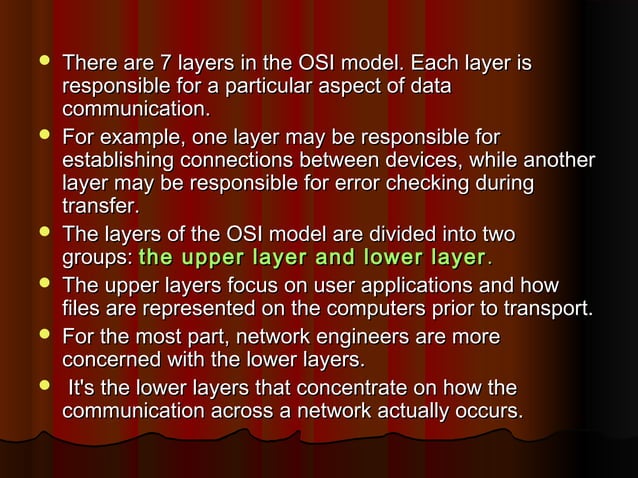 - There are 7 layers in the OSI model. Each layer is responsible for a particular aspect of data communication.
- For example, one layer may be responsible for establishing connections between devices, while another layer may be responsible for error checking during transfer.
- The layers of the OSI model are divided into two groups: the upper layer and lower layer.
- The upper layers focus on user applications and how files are represented on the computers prior to transport.
- For the most part, network engineers are more concerned with the lower layers.
- It's the lower layers that concentrate on how the communication across a network actually occurs.